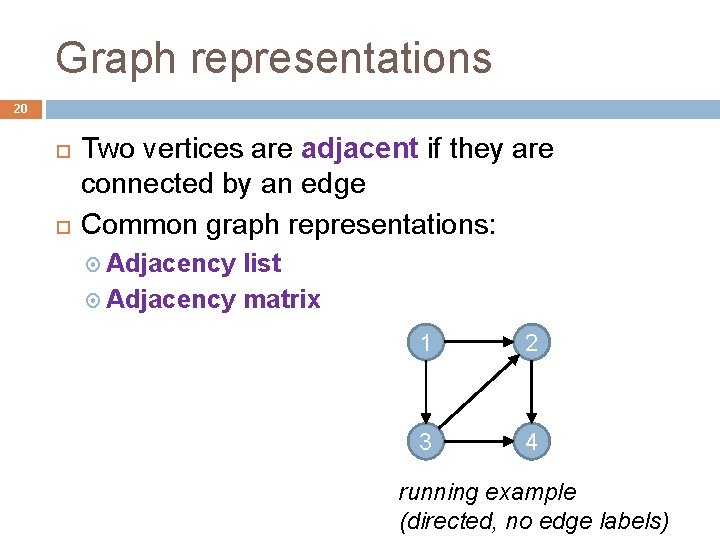 Graph representations

20

Two vertices are adjacent if they are connected by an edge

Common graph representations:

Adjacency list

Adjacency matrix

1
2
3
4

running example
(directed, no edge labels)